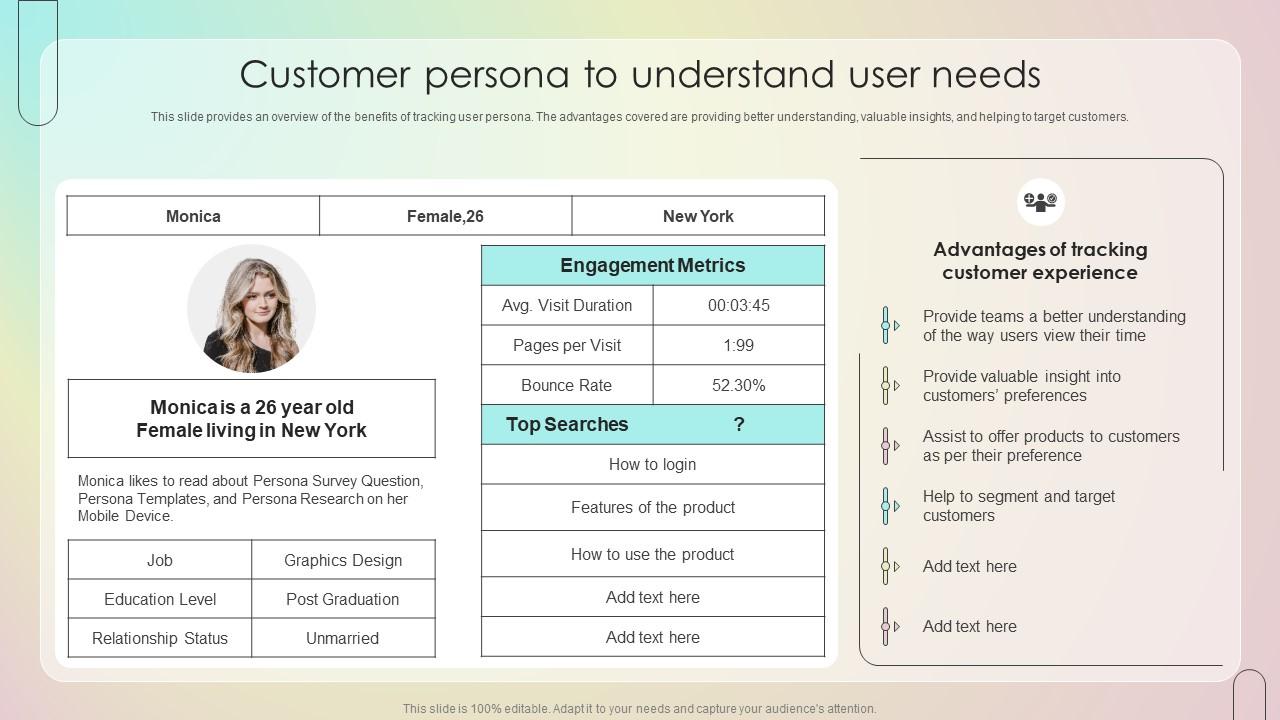 Customer persona to understand user needs

This slide provides an overview of the benefits of tracking user persona. The advantages covered are providing better understanding, valuable insights, and helping to target customers.

| Monica | Female,26 | New York |
|---|---|---|

Monica is a 26 year old Female living in New York

Monica likes to read about Persona Survey Question, Persona Templates, and Persona Research on her Mobile Device.

| Job | Graphics Design |
|---|---|
| Education Level | Post Graduation |
| Relationship Status | Unmarried |

| Engagement Metrics | |
|---|---|
| Avg. Visit Duration | 00:03:45 |
| Pages per Visit | 1:99 |
| Bounce Rate | 52.30% |
| Top Searches | ? |
| How to login | |
| Features of the product | |
| How to use the product | |
| Add text here | |
| Add text here | |

Advantages of tracking customer experience

Provide teams a better understanding of the way users view their time

Provide valuable insight into customers' preferences

Assist to offer products to customers as per their preference

Help to segment and target customers

Add text here

Add text here

This slide is 100% editable. Adapt it to your needs and capture your audience's attention.